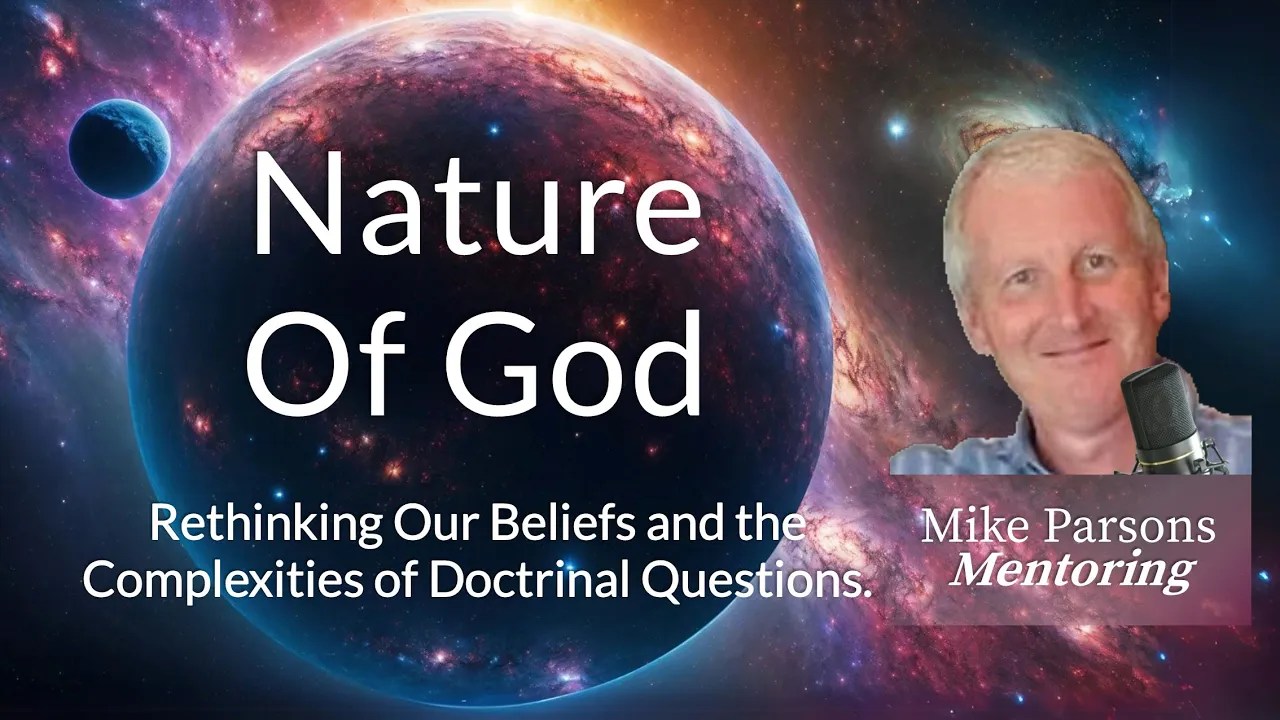 Nature Of God

Rethinking Our Beliefs and the Complexities of Doctrinal Questions.

Mike Parsons
Mentoring